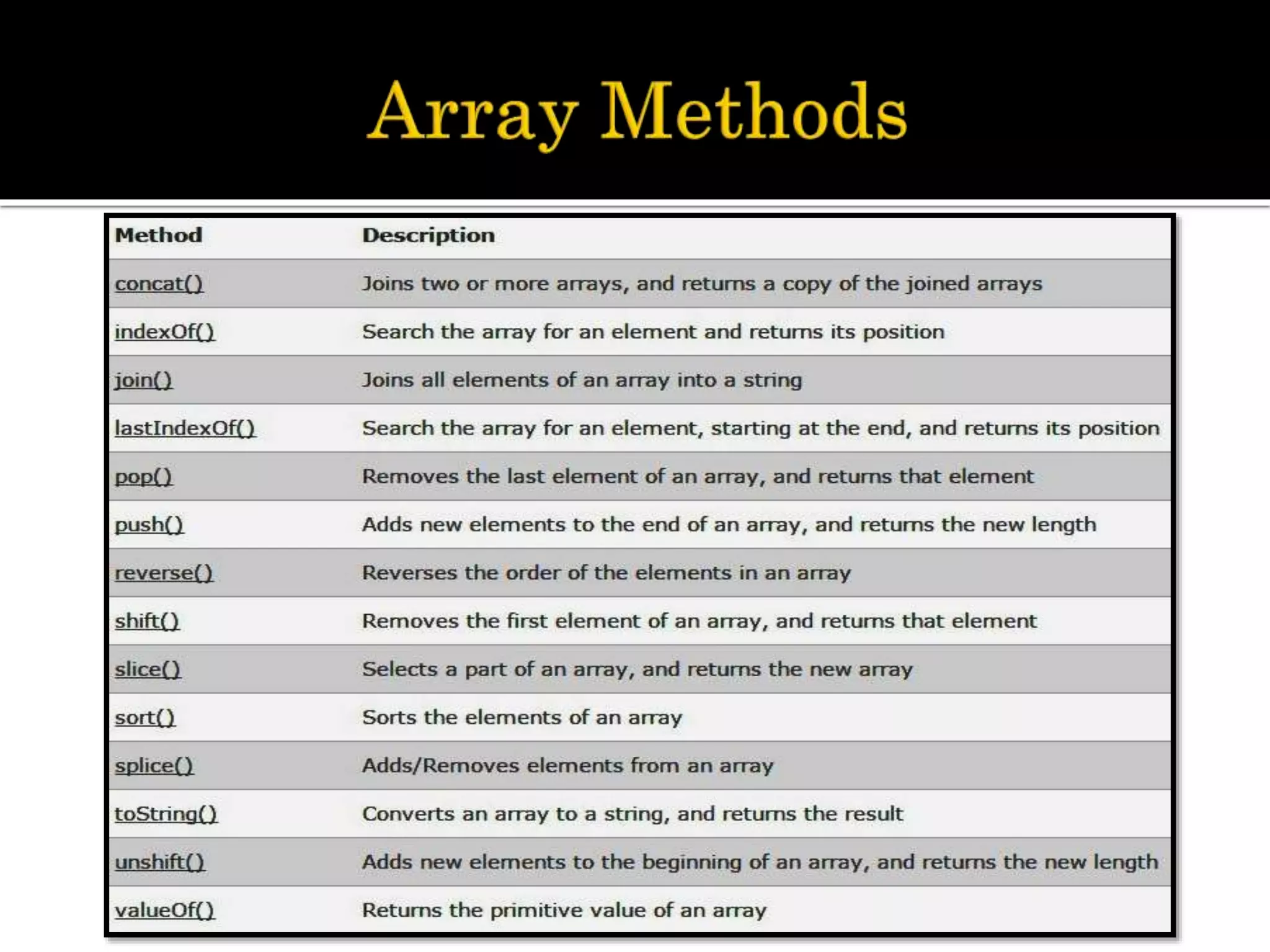 Array Methods

| Method | Description |
|---|---|
| concat() | Joins two or more arrays, and returns a copy of the joined arrays |
| indexOf() | Search the array for an element and returns its position |
| join() | Joins all elements of an array into a string |
| lastIndexOf() | Search the array for an element, starting at the end, and returns its position |
| pop() | Removes the last element of an array, and returns that element |
| push() | Adds new elements to the end of an array, and returns the new length |
| reverse() | Reverses the order of the elements in an array |
| shift() | Removes the first element of an array, and returns that element |
| slice() | Selects a part of an array, and returns the new array |
| sort() | Sorts the elements of an array |
| splice() | Adds/Removes elements from an array |
| toString() | Converts an array to a string, and returns the result |
| unshift() | Adds new elements to the beginning of an array, and returns the new length |
| valueOf() | Returns the primitive value of an array |